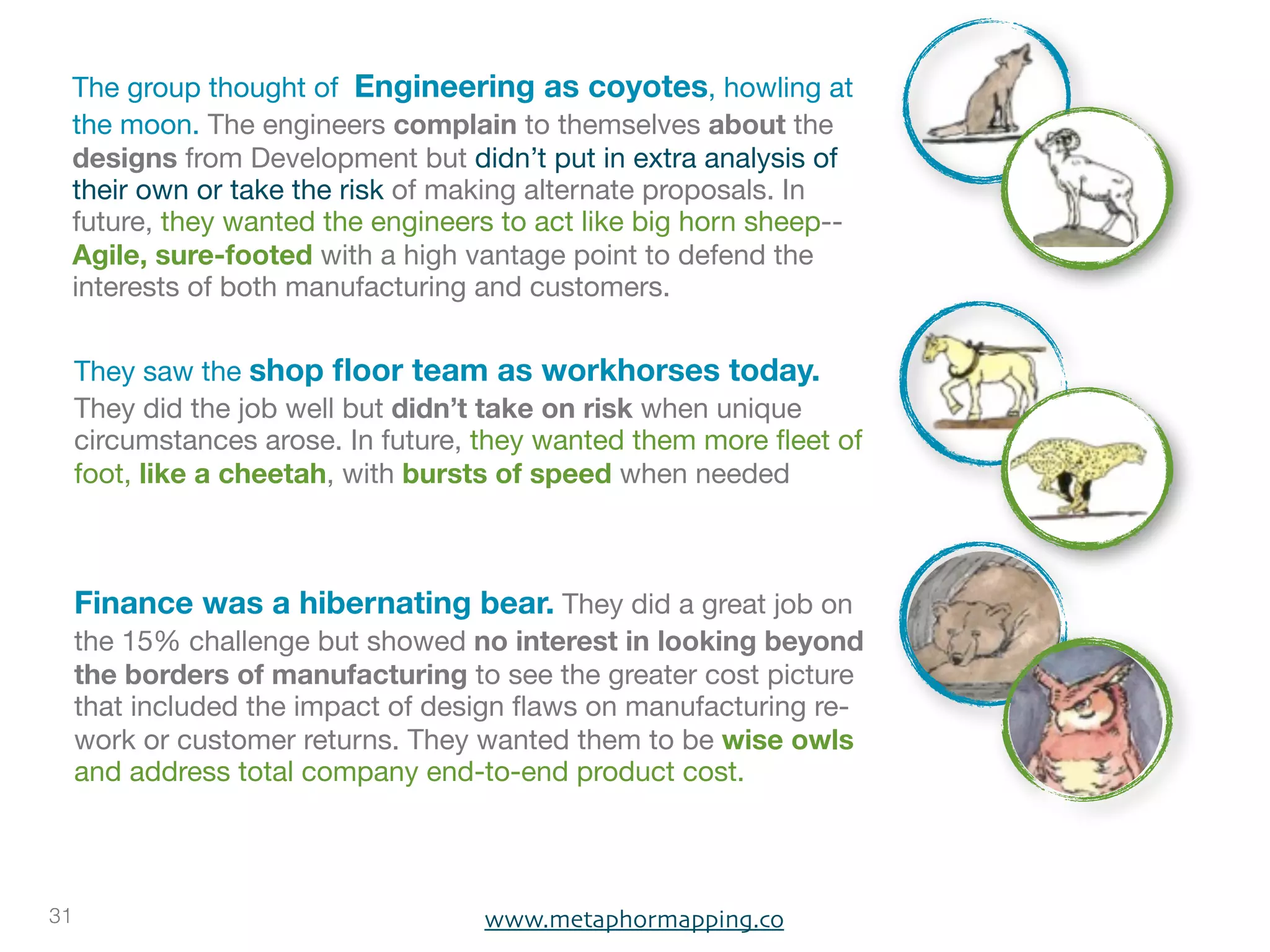 The group thought of Engineering as coyotes, howling at the moon. The engineers complain to themselves about the designs from Development but didn't put in extra analysis of their own or take the risk of making alternate proposals. In future, they wanted the engineers to act like big horn sheep-- Agile, sure-footed with a high vantage point to defend the interests of both manufacturing and customers.

They saw the shop floor team as workhorses today. They did the job well but didn't take on risk when unique circumstances arose. In future, they wanted them more fleet of foot, like a cheetah, with bursts of speed when needed

Finance was a hibernating bear. They did a great job on the 15% challenge but showed no interest in looking beyond the borders of manufacturing to see the greater cost picture that included the impact of design flaws on manufacturing re-work or customer returns. They wanted them to be wise owls and address total company end-to-end product cost.

31

www.metaphormapping.co